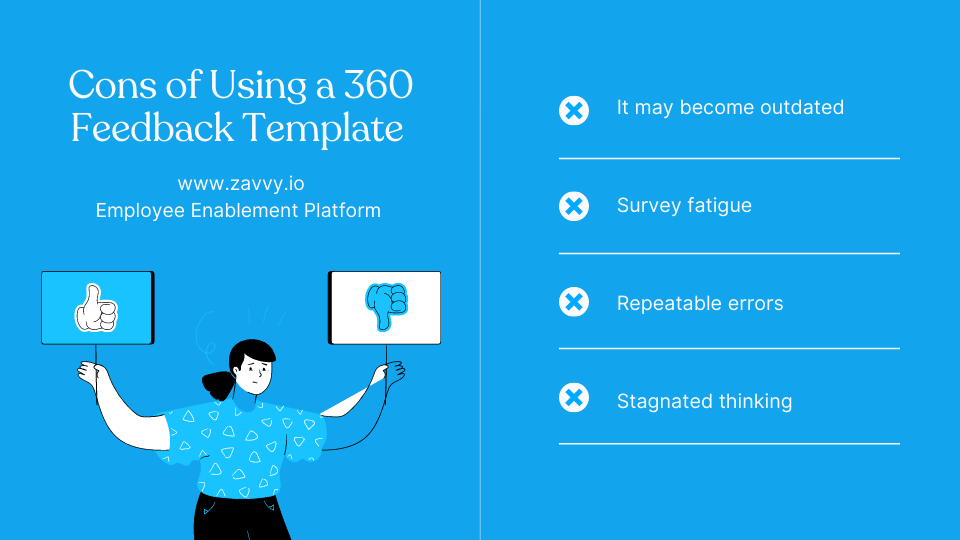 Cons of Using a 360 Feedback Template

www.zavvy.io
Employee Enablement Platform

It may become outdated

Survey fatigue

Repeatable errors

Stagnated thinking